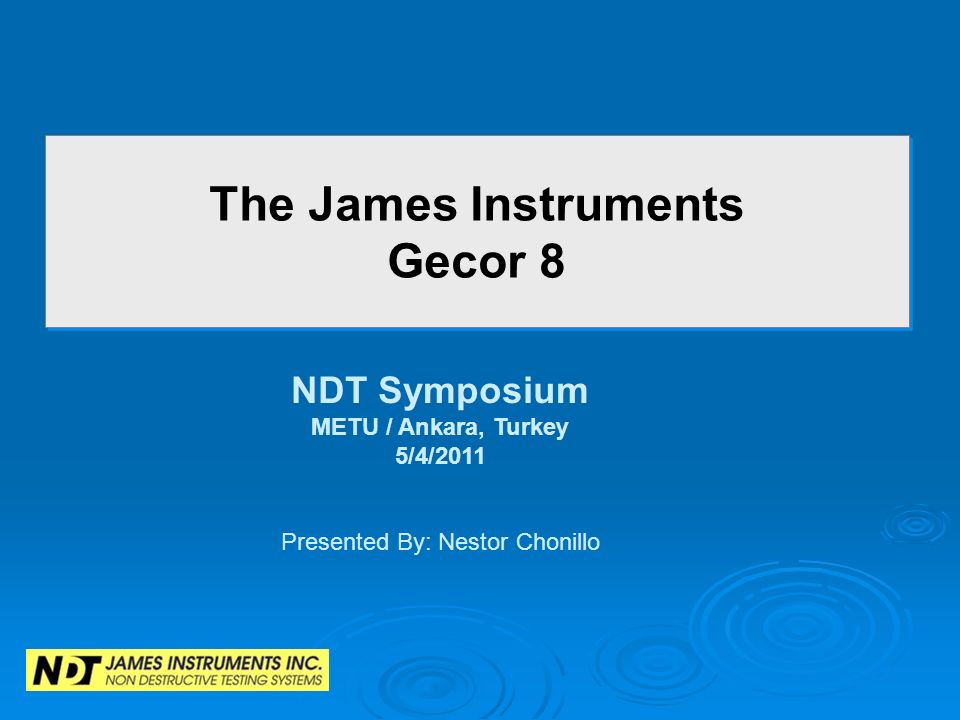 The James Instruments
Gecor 8

NDT Symposium
METU / Ankara, Turkey
5/4/2011

Presented By: Nestor Chonillo

NDT JAMES INSTRUMENTS INC.
NON DESTRUCTIVE TESTING SYSTEMS